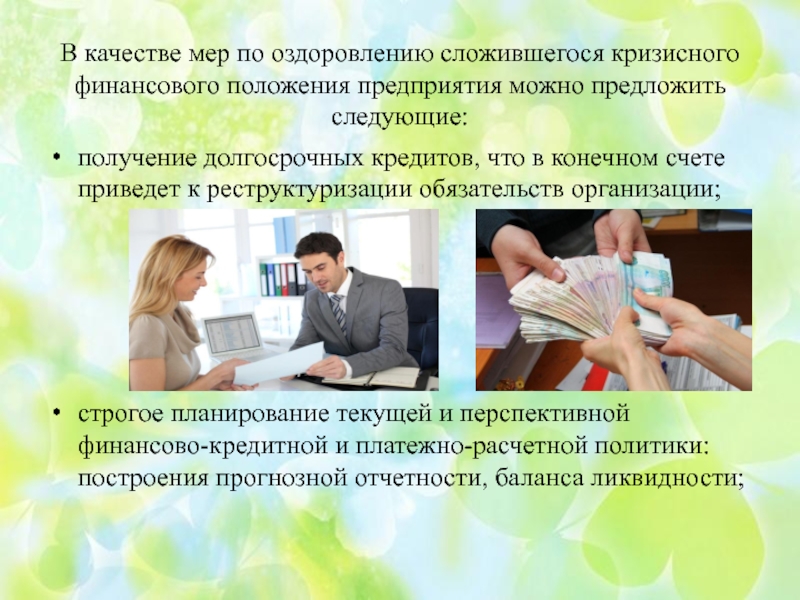 В качестве мер по оздоровлению сложившегося кризисного финансового положения предприятия можно предложить следующие:

• получение долгосрочных кредитов, что в конечном счете приведет к реструктуризации обязательств организации;

• строгое планирование текущей и перспективной финансово-кредитной и платежно-расчетной политики: построения прогнозной отчетности, баланса ликвидности;